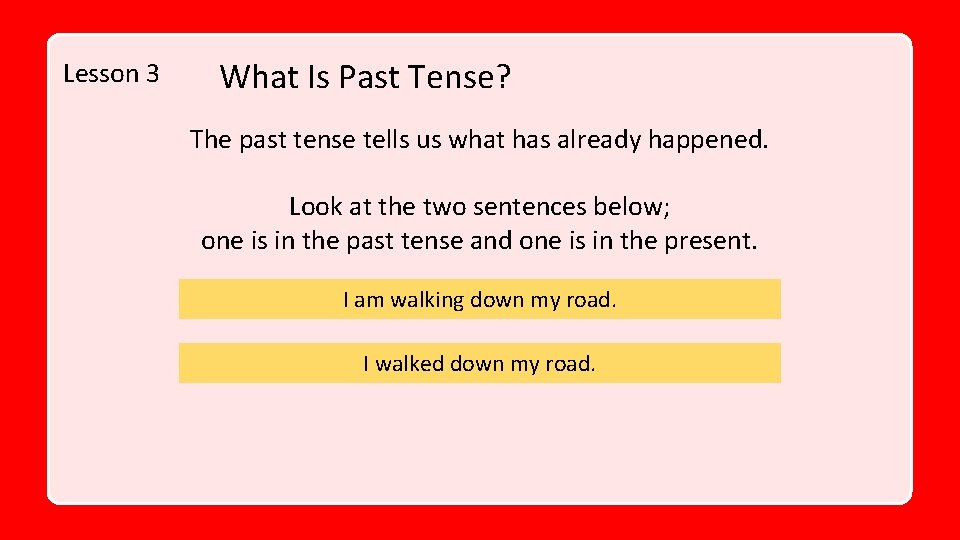 Lesson 3

What Is Past Tense?

The past tense tells us what has already happened.

Look at the two sentences below;
one is in the past tense and one is in the present.

I am walking down my road.

I walked down my road.